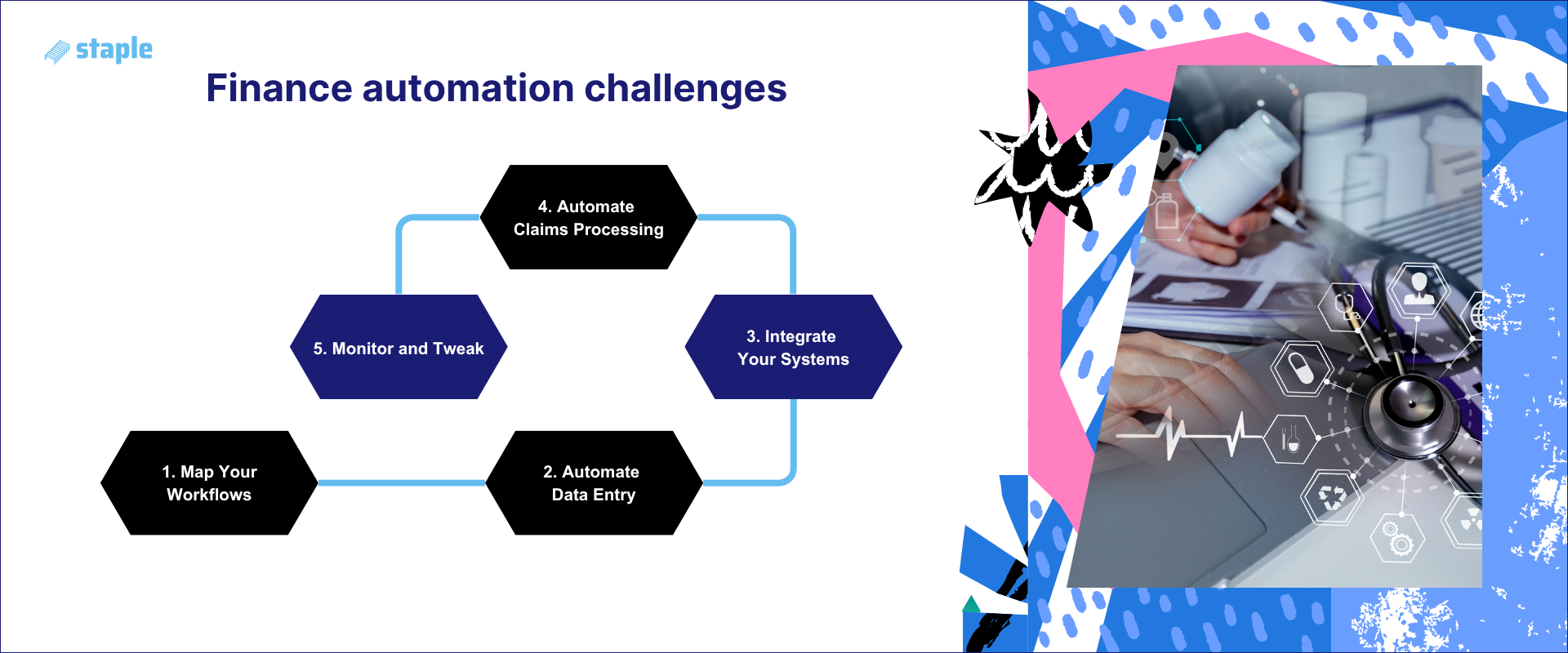 staple

Finance automation challenges

4. Automate Claims Processing

5. Monitor and Tweak

3. Integrate Your Systems

1. Map Your Workflows

2. Automate Data Entry